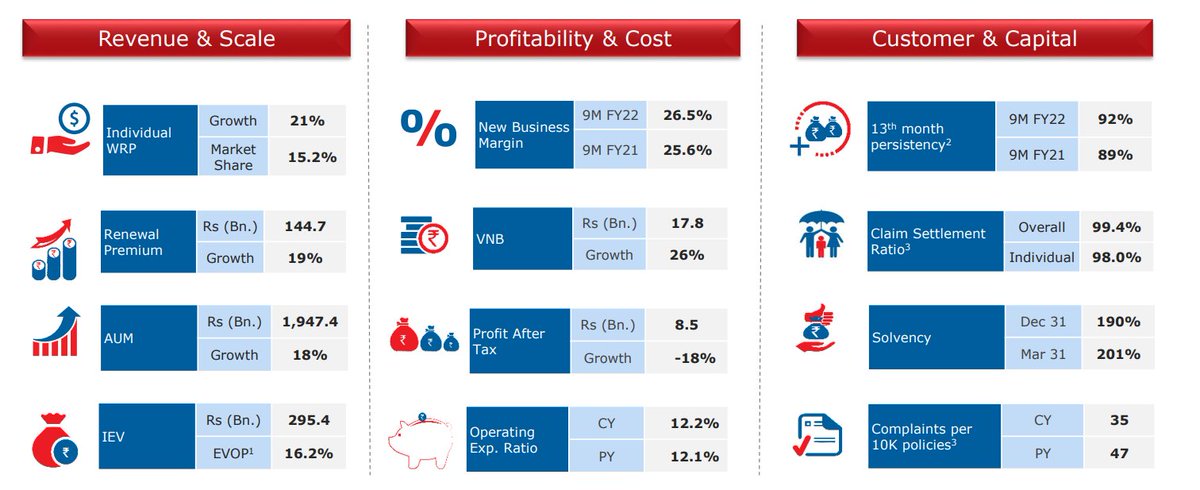 Revenue & Scale

| Individual WRP | Growth | 21% |
|---|---|---|
| | Market Share | 15.2% |

| Renewal Premium | Rs (Bn.) | 144.7 |
|---|---|---|
| | Growth | 19% |

| AUM | Rs (Bn.) | 1,947.4 |
|---|---|---|
| | Growth | 18% |

| IEV | Rs (Bn.) | 295.4 |
|---|---|---|
| | EVOP$^1$ | 16.2% |

Profitability & Cost

| New Business Margin | 9M FY22 | 26.5% |
|---|---|---|
| | 9M FY21 | 25.6% |

| VNB | Rs (Bn.) | 17.8 |
|---|---|---|
| | Growth | 26% |

| Profit After Tax | Rs (Bn.) | 8.5 |
|---|---|---|
| | Growth | -18% |

| Operating Exp. Ratio | CY | 12.2% |
|---|---|---|
| | PY | 12.1% |

Customer & Capital

| 13$^{th}$ month persistency$^2$ | 9M FY22 | 92% |
|---|---|---|
| | 9M FY21 | 89% |

| Claim Settlement Ratio$^3$ | Overall | 99.4% |
|---|---|---|
| | Individual | 98.0% |

| Solvency | Dec 31 | 190% |
|---|---|---|
| | Mar 31 | 201% |

| Complaints per 10K policies$^3$ | CY | 35 |
|---|---|---|
| | PY | 47 |